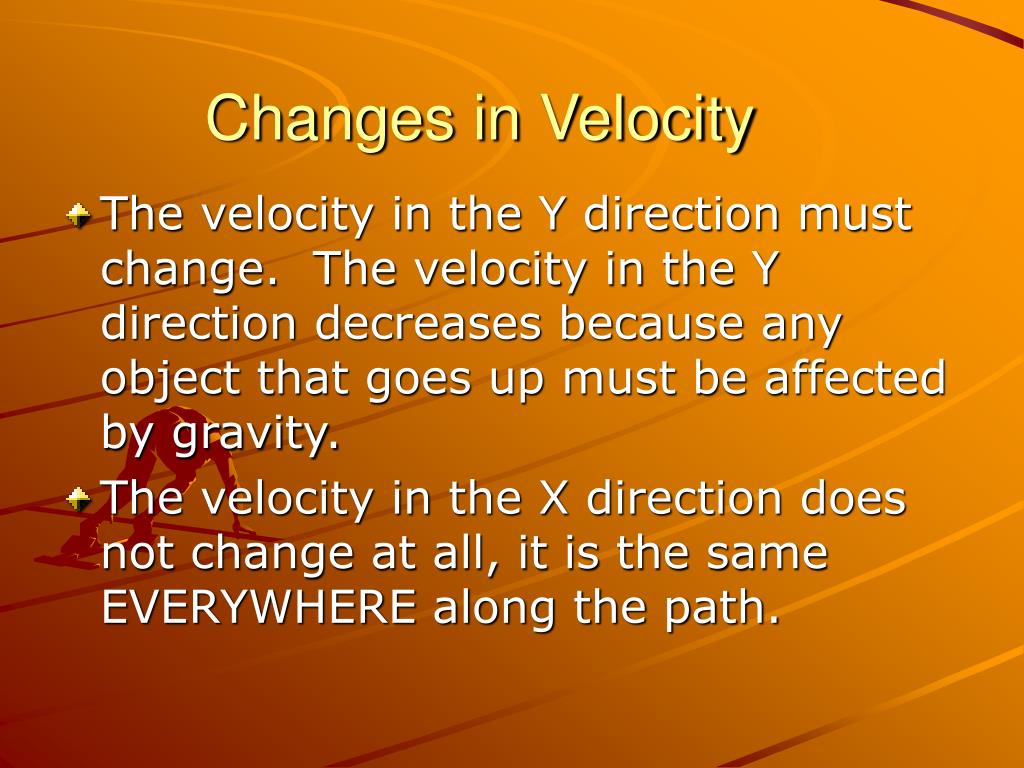 Changes in Velocity

The velocity in the Y direction must change.  The velocity in the Y direction decreases because any object that goes up must be affected by gravity.

The velocity in the X direction does not change at all, it is the same EVERYWHERE along the path.